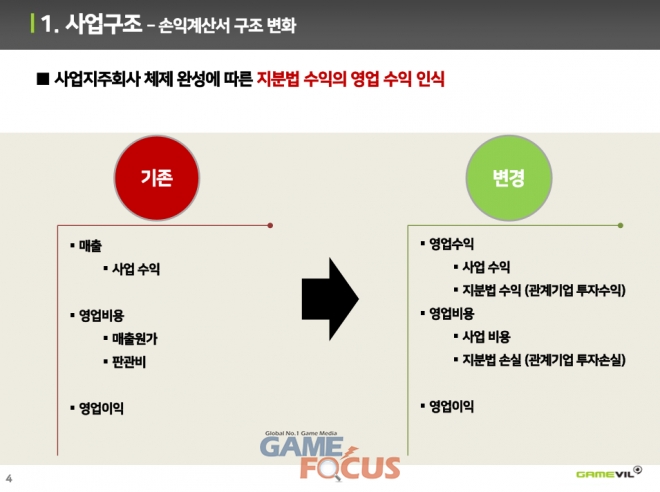 1. 사업구조 – 손익계산서 구조 변화

■ 사업지주회사 체제 완성에 따른 지분법 수익의 영업 수익 인식

기존

▪ 매출
▪ 사업 수익

▪ 영업비용
▪ 매출원가
▪ 판관비

▪ 영업이익

변경

▪ 영업수익
▪ 사업 수익
▪ 지분법 수익 (관계기업 투자수익)
▪ 영업비용
▪ 사업 비용
▪ 지분법 손실 (관계기업 투자손실)

▪ 영업이익

Global No.1 Game Media
GAME FOCUS

4

GAMEVIL